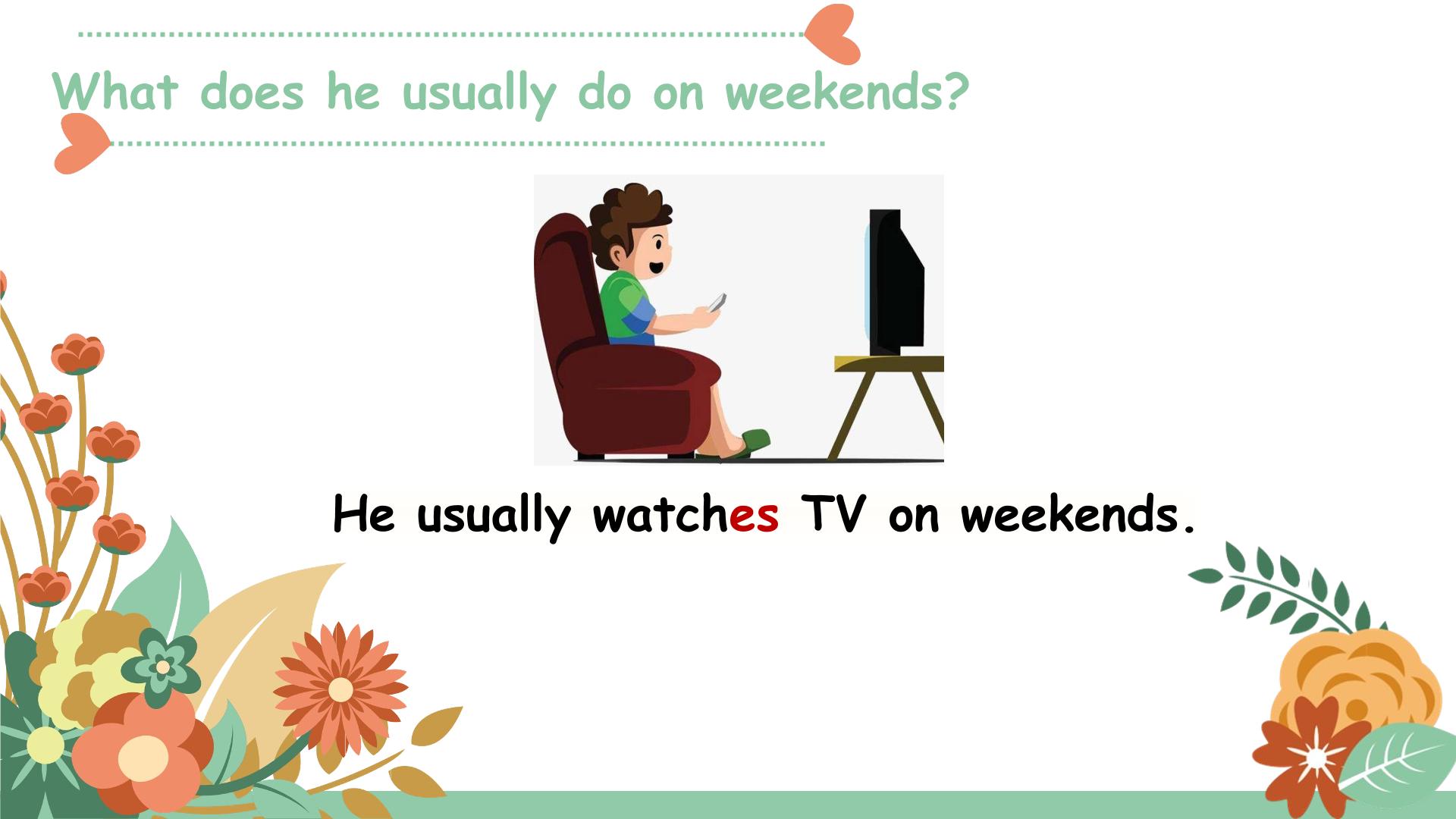 What does he usually do on weekends?

He usually watches TV on weekends.